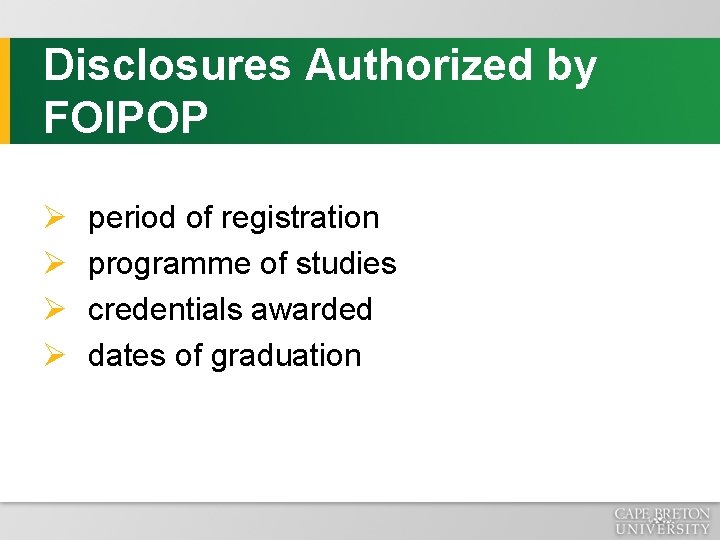 Disclosures Authorized by FOIPOP

➢ period of registration
➢ programme of studies
➢ credentials awarded
➢ dates of graduation

CAPE BRETON UNIVERSITY